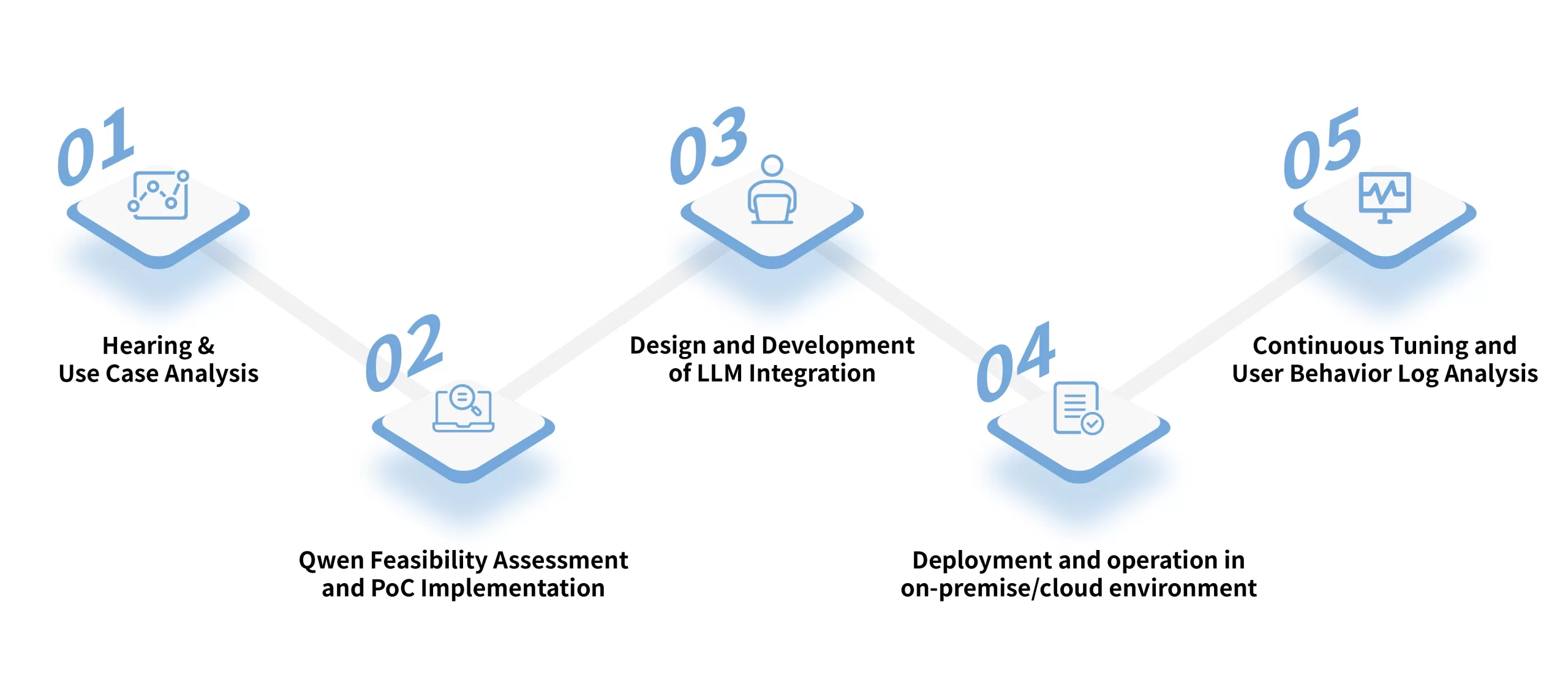 01

Hearing &
Use Case Analysis

02

Qwen Feasibility Assessment
and PoC Implementation

03

Design and Development
of LLM Integration

04

Deployment and operation in
on-premise/cloud environment

05

Continuous Tuning and
User Behavior Log Analysis